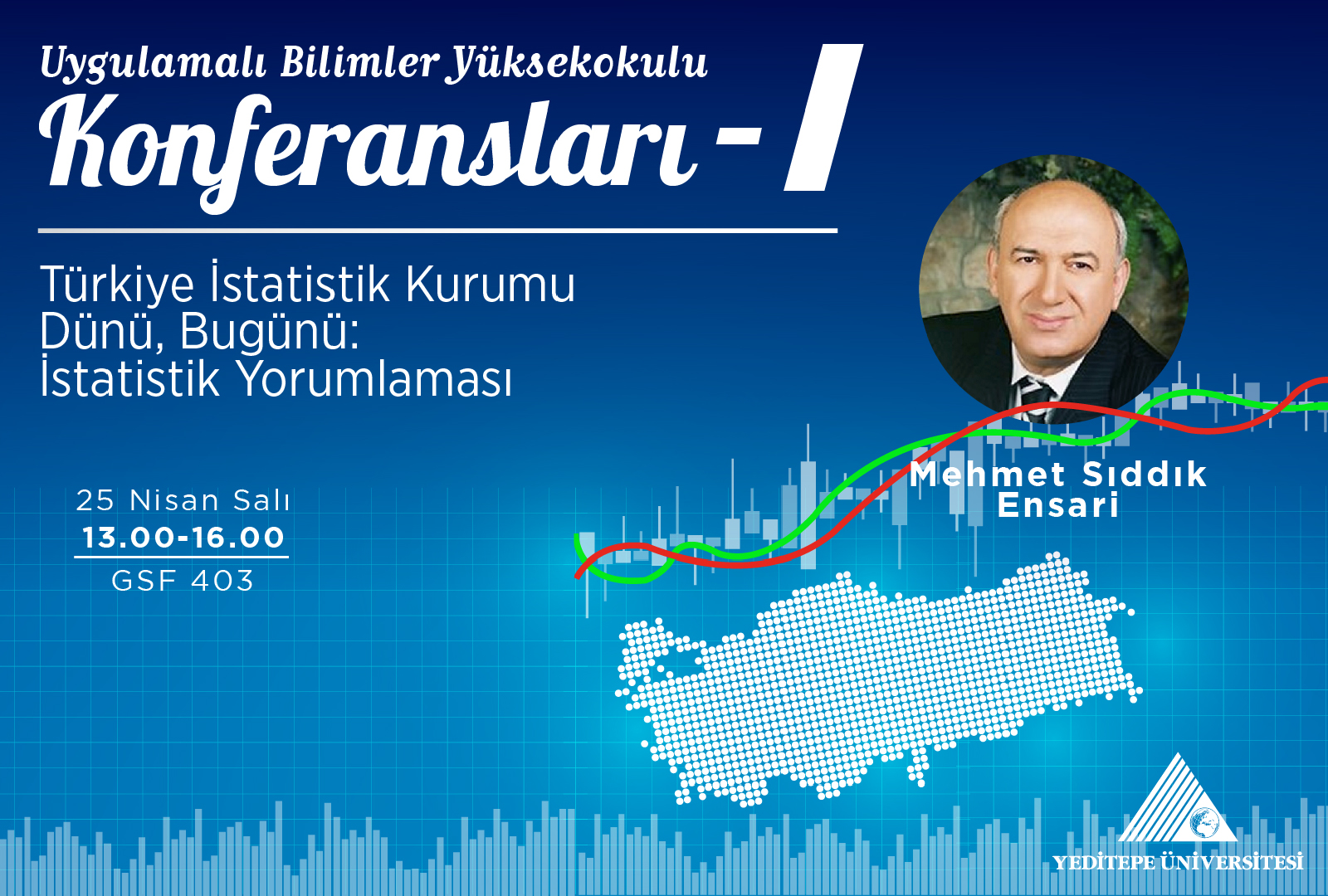 Uygulamalı Bilimler Yüksekokulu
Konferansları - I

Türkiye İstatistik Kurumu
Dünü, Bugünü:
İstatistik Yorumlaması

25 Nisan Salı
13.00-16.00
GSF 403

Mehmet Sıddık
Ensari

YEDİTEPE ÜNİVERSİTESİ